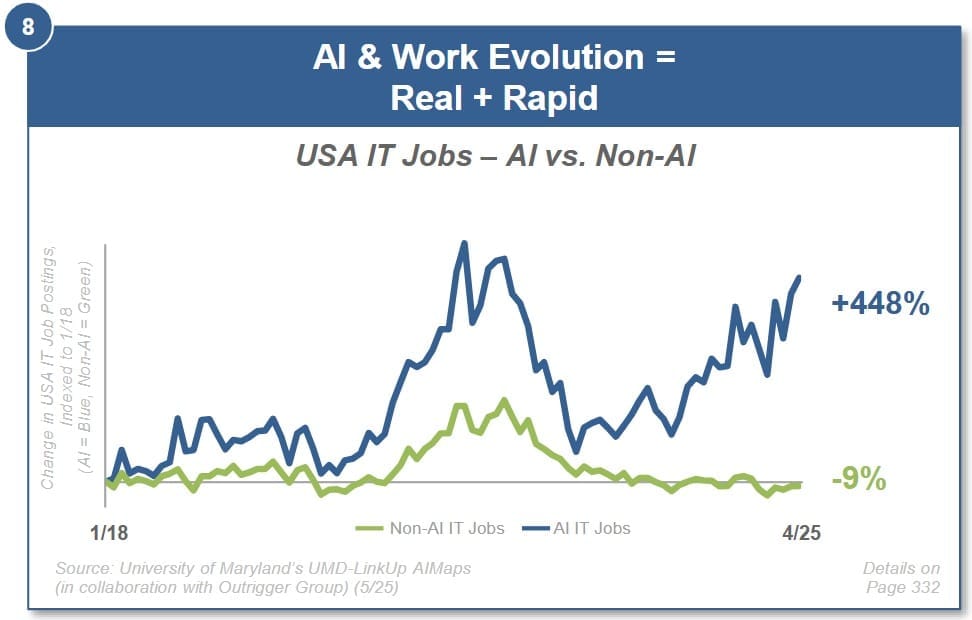 8

AI & Work Evolution = Real + Rapid

USA IT Jobs – AI vs. Non-AI

Change in USA IT Job Postings, Indexed to 1/18 (AI = Blue, Non-AI = Green)

+448%

-9%

1/18

Non-AI IT Jobs

AI IT Jobs

4/25

Source: University of Maryland's UMD-LinkUp AIMaps (in collaboration with Outrigger Group) (5/25)

Details on Page 332